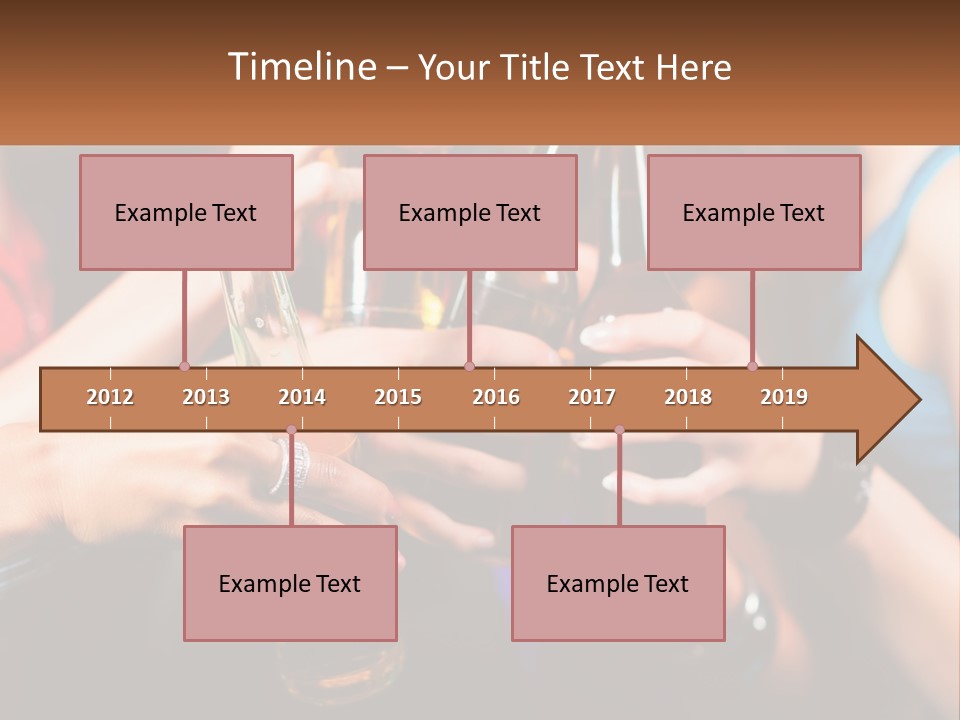 Timeline – Your Title Text Here

Example Text

Example Text

Example Text

2012 2013 2014 2015 2016 2017 2018 2019

Example Text

Example Text